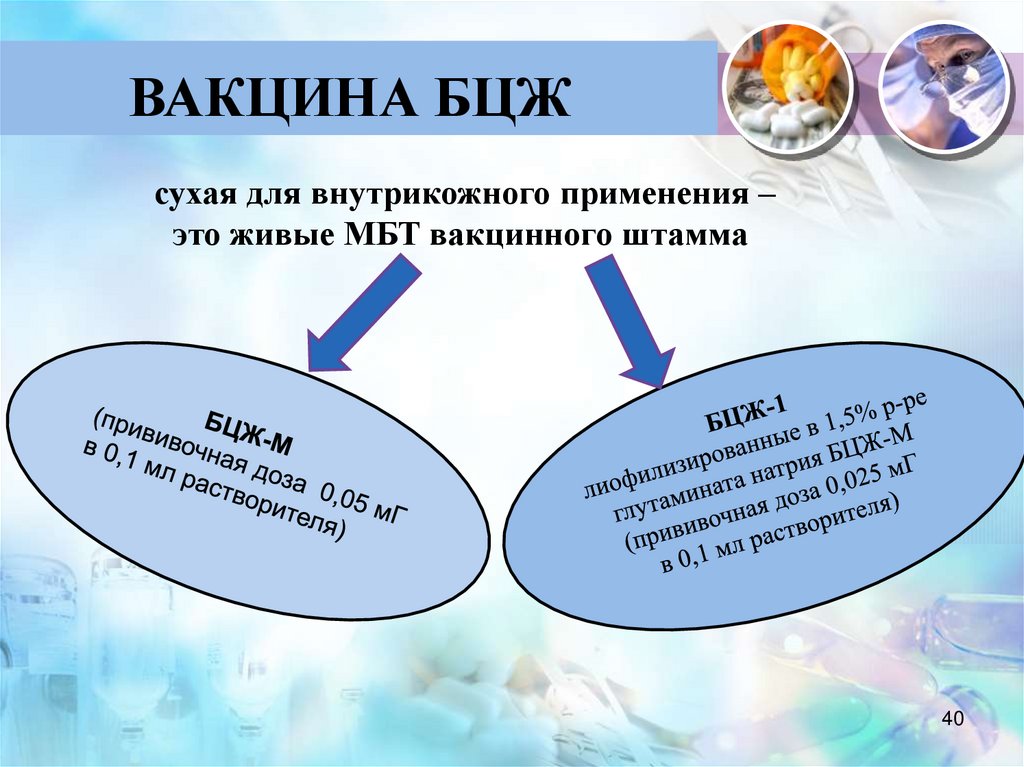 ВАКЦИНА БЦЖ

сухая для внутрикожного применения – это живые МБТ вакцинного штамма

БЦЖ-М
(прививочная доза 0,05 мГ в 0,1 мл растворителя)

БЦЖ-1
лиофилизированные в 1,5% р-ре глутамината натрия БЦЖ-М (прививочная доза 0,025 мГ в 0,1 мл растворителя)

40